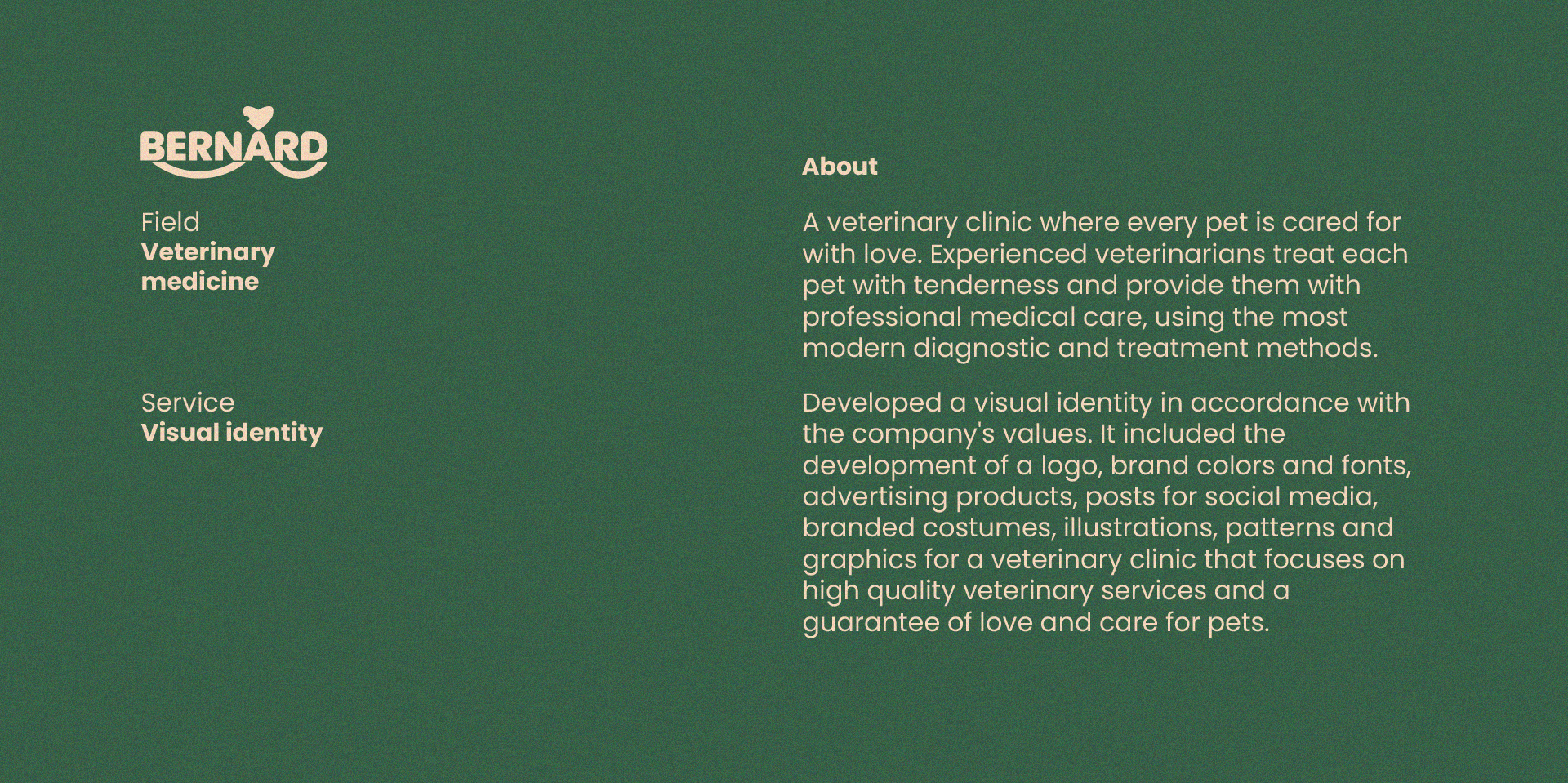 BERNARD

Field
Veterinary medicine

Service
Visual identity

About

A veterinary clinic where every pet is cared for with love. Experienced veterinarians treat each pet with tenderness and provide them with professional medical care, using the most modern diagnostic and treatment methods.

Developed a visual identity in accordance with the company's values. It included the development of a logo, brand colors and fonts, advertising products, posts for social media, branded costumes, illustrations, patterns and graphics for a veterinary clinic that focuses on high quality veterinary services and a guarantee of love and care for pets.